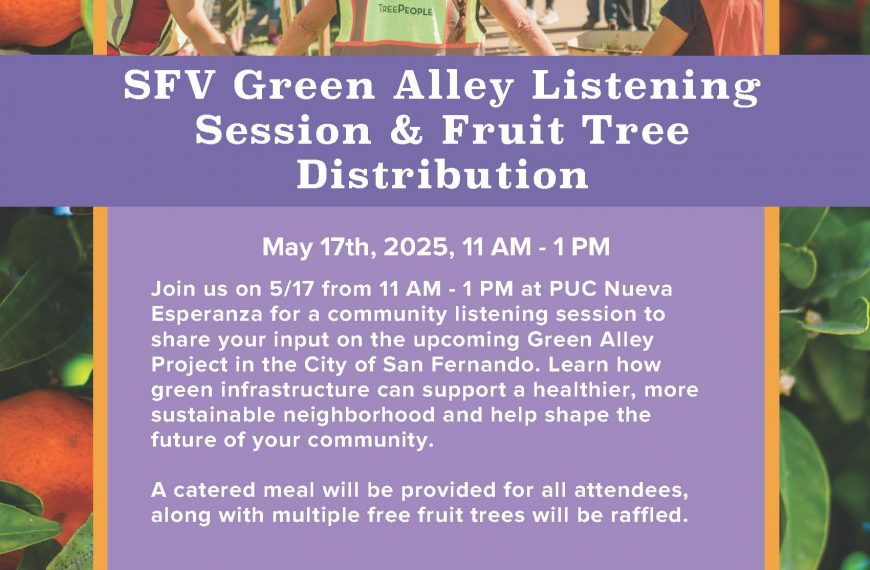 TREEPEOPLE

SFV Green Alley Listening Session & Fruit Tree Distribution

May 17th, 2025, 11 AM - 1 PM

Join us on 5/17 from 11 AM - 1 PM at PUC Nueva Esperanza for a community listening session to share your input on the upcoming Green Alley Project in the City of San Fernando. Learn how green infrastructure can support a healthier, more sustainable neighborhood and help shape the future of your community.

A catered meal will be provided for all attendees, along with multiple free fruit trees will be raffled.